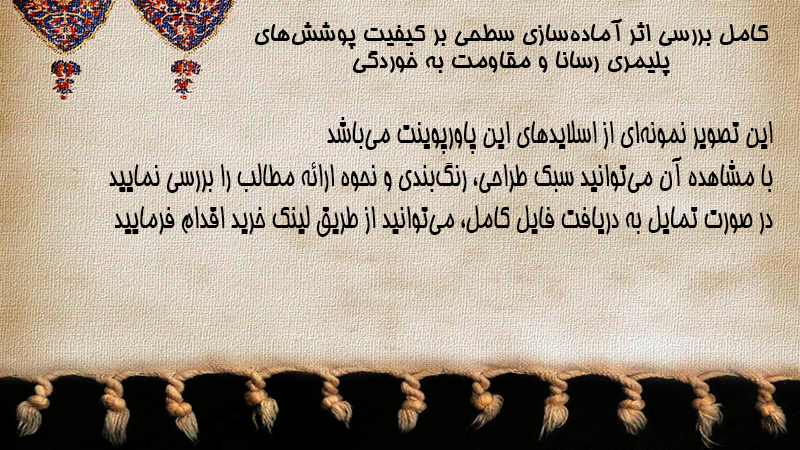 کامل بررسی اثر آماده‌سازی سطحی بر کیفیت پوشش‌های پلیمری رسانا و مقاومت به خوردگی

این تصویر نمونه‌ای از اسلایدهای این پاورپوینت می‌باشد
با مشاهده آن می‌توانید سبک طراحی، رنگ‌بندی و نحوه ارائه مطالب را بررسی نمایید
در صورت تمایل به دریافت فایل کامل، می‌توانید از طریق لینک خرید اقدام فرمایید